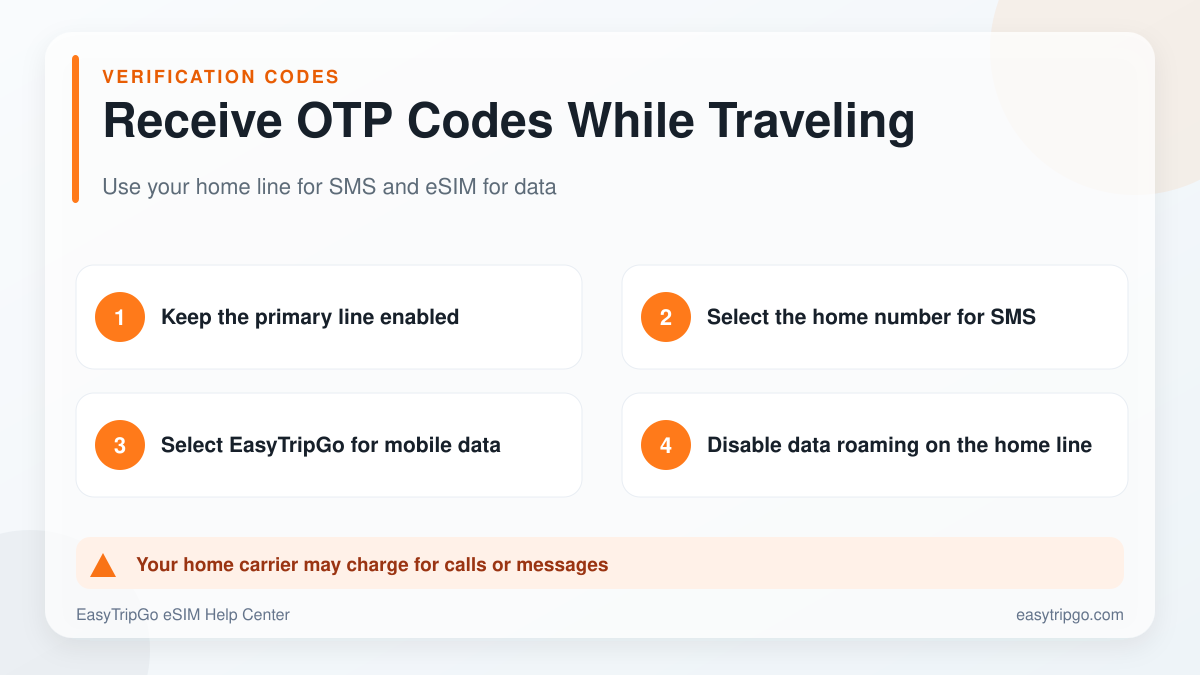 VERIFICATION CODES

Receive OTP Codes While Traveling

Use your home line for SMS and eSIM for data

1 Keep the primary line enabled

2 Select the home number for SMS

3 Select EasyTripGo for mobile data

4 Disable data roaming on the home line

Your home carrier may charge for calls or messages

EasyTripGo eSIM Help Center

easytripgo.com